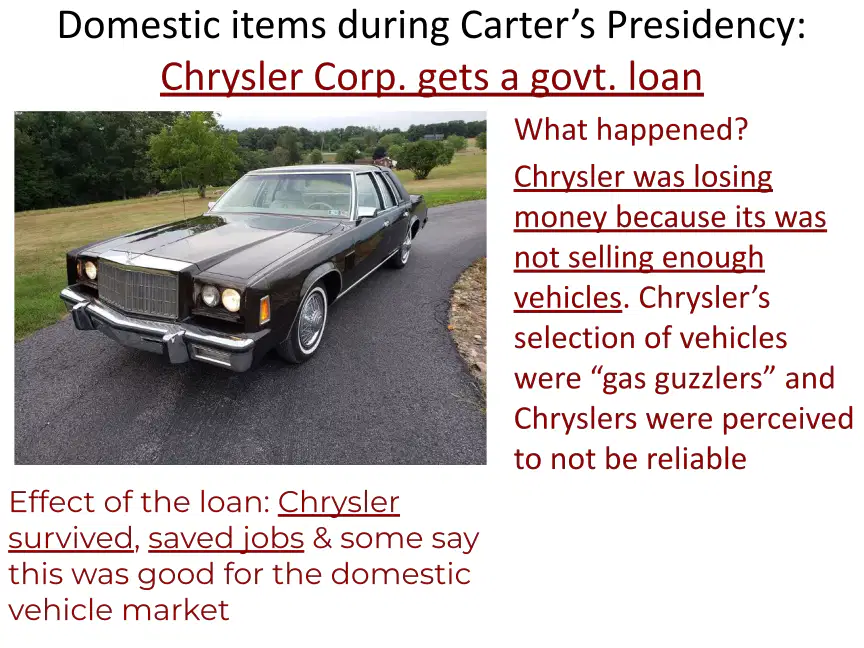 Domestic items during Carter's Presidency: Chrysler Corp. gets a govt. loan

What happened?

Chrysler was losing money because its was not selling enough vehicles. Chrysler's selection of vehicles were "gas guzzlers" and Chryslers were perceived to not be reliable

Effect of the loan: Chrysler survived, saved jobs & some say this was good for the domestic vehicle market